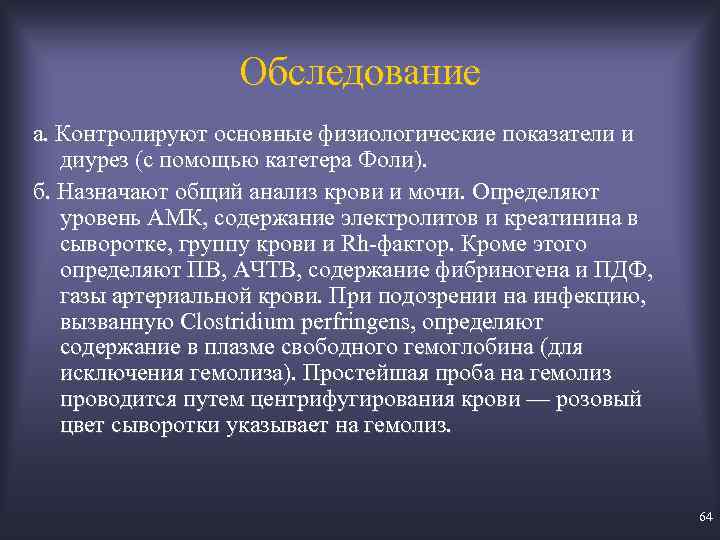 Обследование

а. Контролируют основные физиологические показатели и диурез (с помощью катетера Фоли).

б. Назначают общий анализ крови и мочи. Определяют уровень АМК, содержание электролитов и креатинина в сыворотке, группу крови и Rh-фактор. Кроме этого определяют ПВ, АЧТВ, содержание фибриногена и ПДФ, газы артериальной крови. При подозрении на инфекцию, вызванную Clostridium perfringens, определяют содержание в плазме свободного гемоглобина (для исключения гемолиза). Простейшая проба на гемолиз проводится путем центрифугирования крови — розовый цвет сыворотки указывает на гемолиз.

64